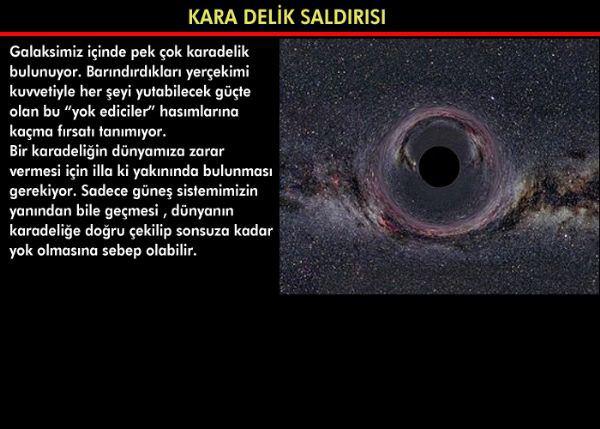 KARA DELİK SALDIRISI

Galaksimiz içinde pek çok karadelik bulunuyor. Barındırdıkları yerçekimi kuvvetiyle her şeyi yutabilecek güçte olan bu “yok ediciler” hasımlarına kaçma fırsatı tanımıyor.
Bir karadeliğin dünyamıza zarar vermesi için illa ki yakınında bulunması gerekiyor. Sadece güneş sistemimizin yanından bile geçmesi , dünyanın karadeliğe doğru çekilip sonsuza kadar yok olmasına sebep olabilir.